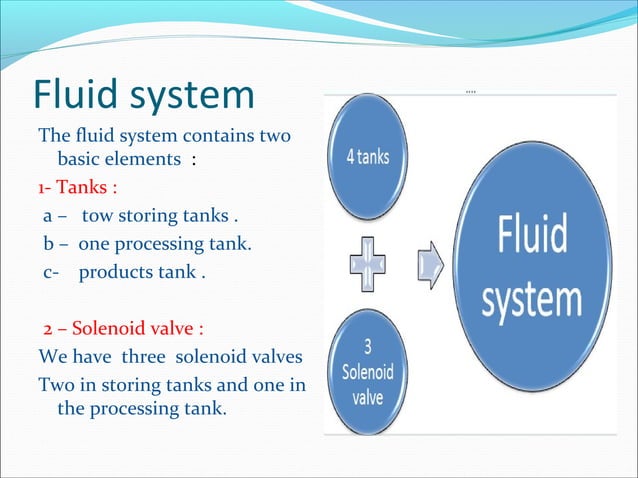 Fluid system

The fluid system contains two basic elements :

1- Tanks :

a – tow storing tanks .

b – one processing tank.

c- products tank .

2 – Solenoid valve :

We have three solenoid valves

Two in storing tanks and one in the processing tank.

....

4 tanks

3 Solenoid valve

Fluid system